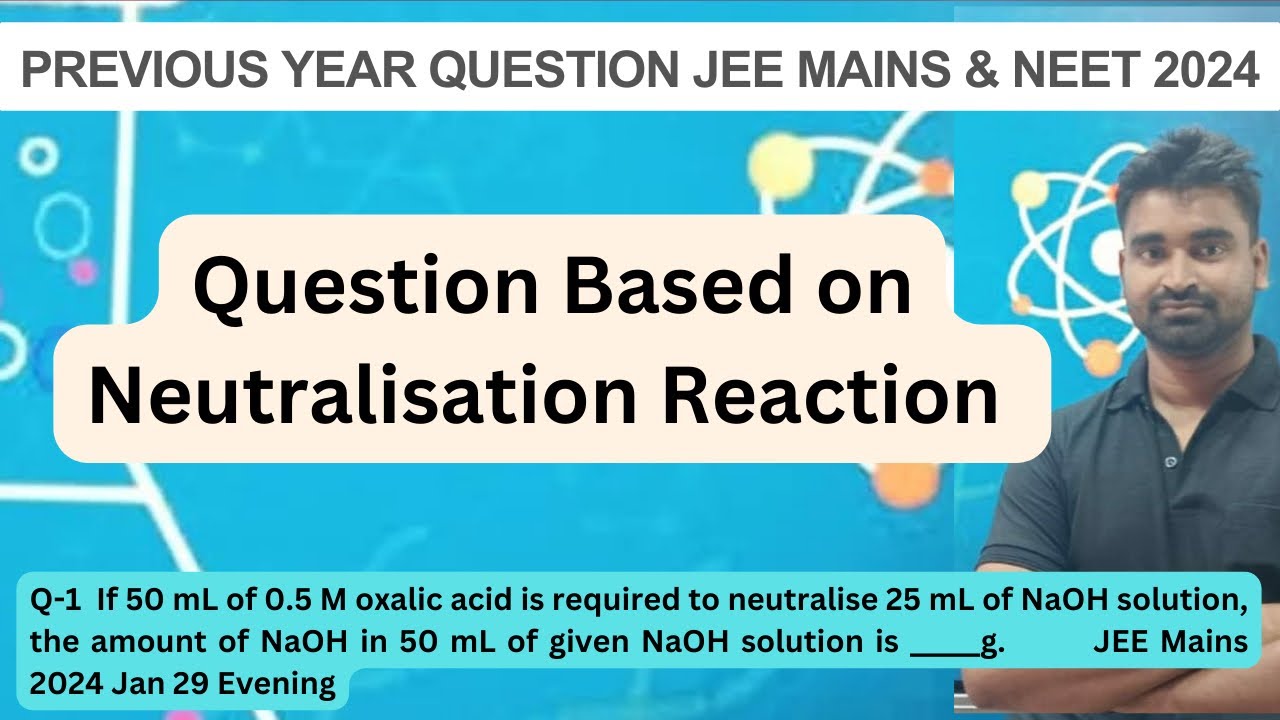 PREVIOUS YEAR QUESTION JEE MAINS & NEET 2024

Question Based on Neutralisation Reaction

Q-1 If 50 mL of 0.5 M oxalic acid is required to neutralise 25 mL of NaOH solution, the amount of NaOH in 50 mL of given NaOH solution is ____g. JEE Mains 2024 Jan 29 Evening